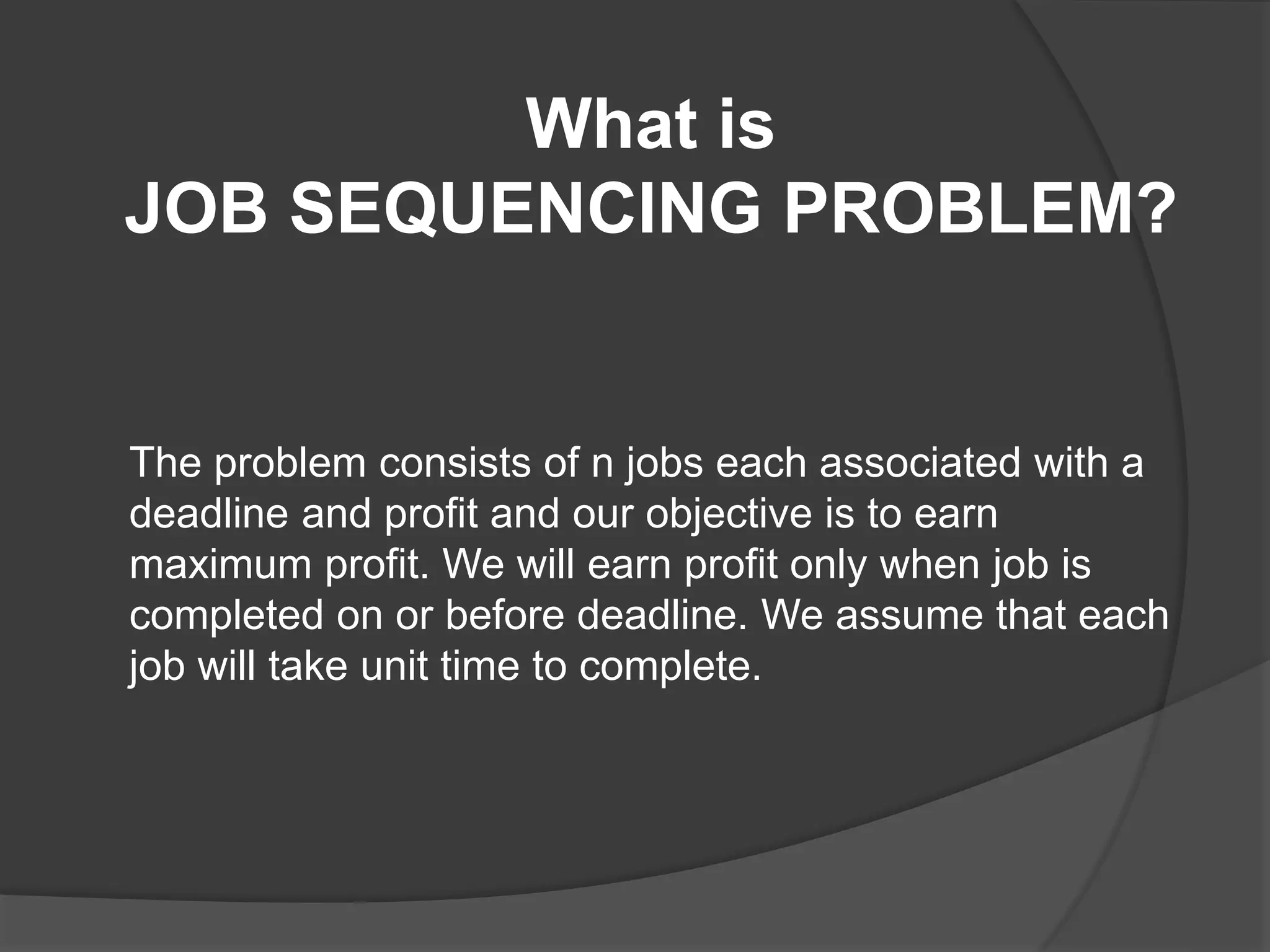 What is
JOB SEQUENCING PROBLEM?

The problem consists of n jobs each associated with a deadline and profit and our objective is to earn maximum profit. We will earn profit only when job is completed on or before deadline. We assume that each job will take unit time to complete.